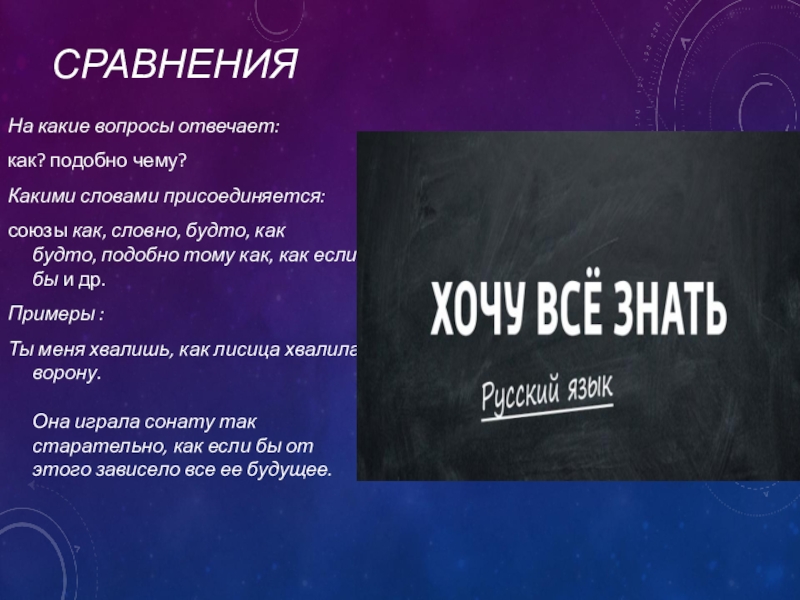 СРАВНЕНИЯ

На какие вопросы отвечает:

как? подобно чему?

Какими словами присоединяется:

союзы как, словно, будто, как будто, подобно тому как, как если бы и др.

Примеры :

Ты меня хвалишь, как лисица хвалила ворону.

Она играла сонату так старательно, как если бы от этого зависело все ее будущее.

ХОЧУ ВСЁ ЗНАТЬ

Русский язык